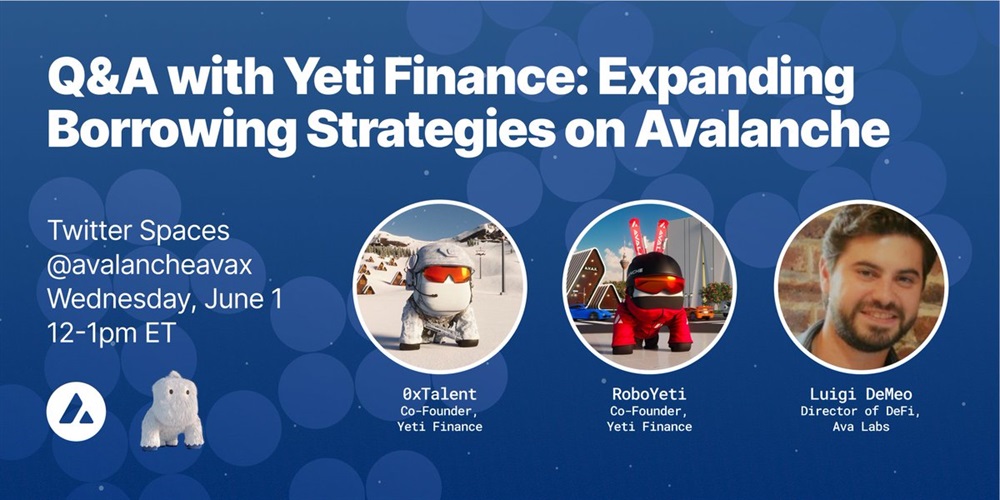 Q&A with Yeti Finance: Expanding Borrowing Strategies on Avalanche

Twitter Spaces
@avalancheavax
Wednesday, June 1
12-1pm ET

0xTalent
Co-Founder,
Yeti Finance

RoboYeti
Co-Founder,
Yeti Finance

Luigi DeMeo
Director of DeFi,
Ava Labs